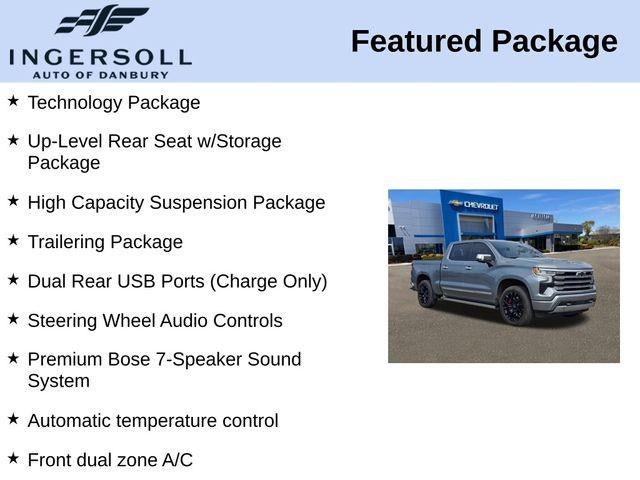 INGERSOLL
AUTO OF DANBURY

Featured Package

★ Technology Package

★ Up-Level Rear Seat w/Storage Package

★ High Capacity Suspension Package

★ Trailering Package

★ Dual Rear USB Ports (Charge Only)

★ Steering Wheel Audio Controls

★ Premium Bose 7-Speaker Sound System

★ Automatic temperature control

★ Front dual zone A/C

CHEVROLET